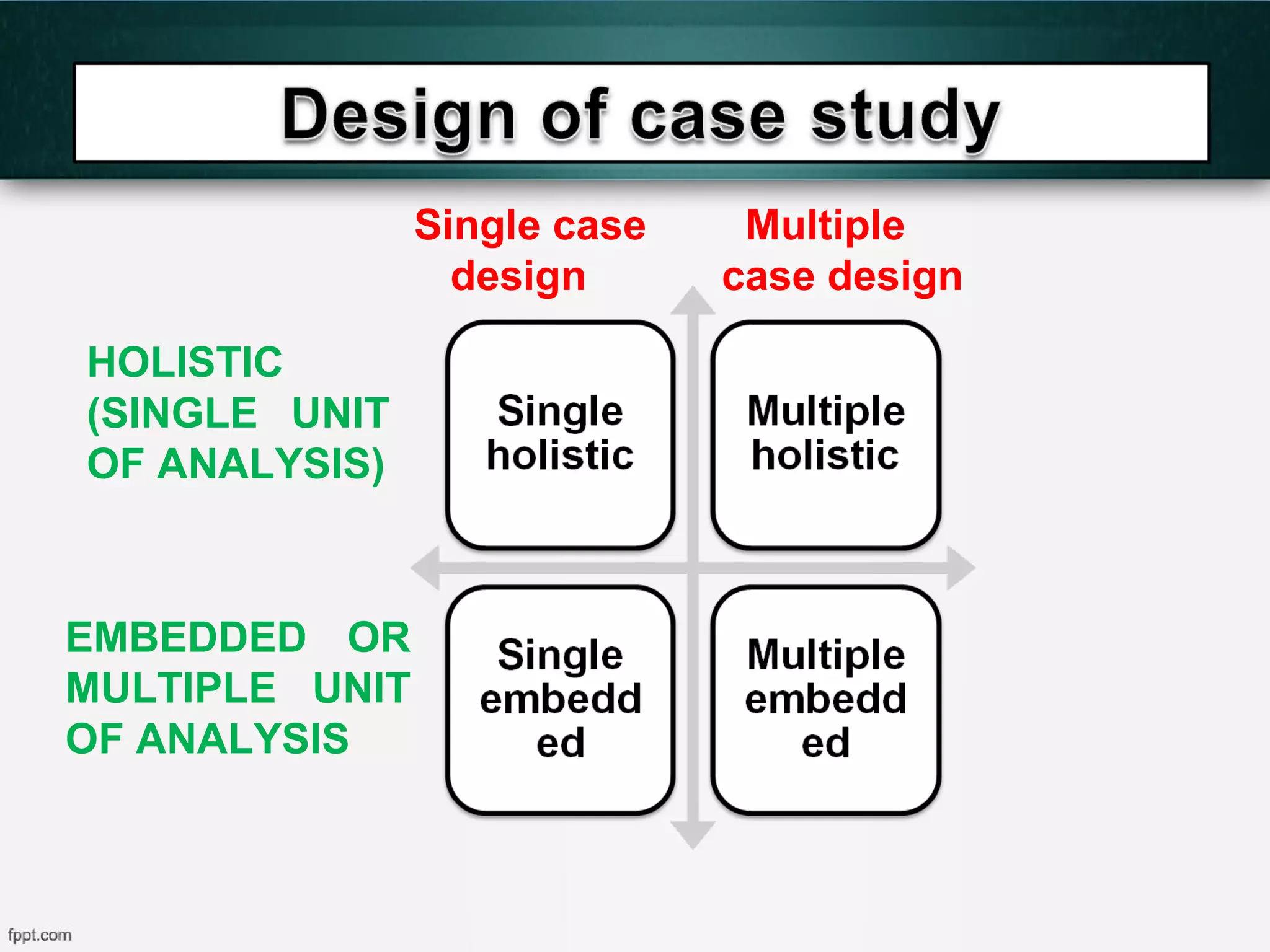 Design of case study

Single case design

Multiple case design

HOLISTIC (SINGLE UNIT OF ANALYSIS)

Single holistic

Multiple holistic

EMBEDDED OR MULTIPLE UNIT OF ANALYSIS

Single embedded

Multiple embedded

fppt.com